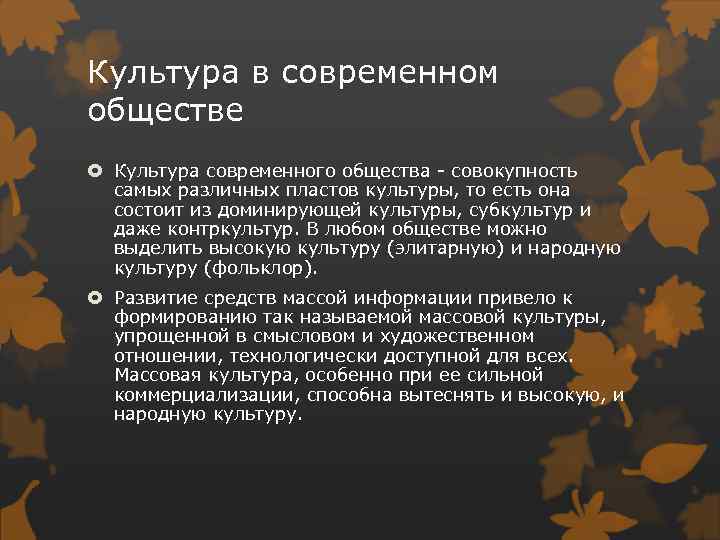 Культура в современном обществе

Культура современного общества - совокупность самых различных пластов культуры, то есть она состоит из доминирующей культуры, субкультур и даже контркультур. В любом обществе можно выделить высокую культуру (элитарную) и народную культуру (фольклор).

Развитие средств массой информации привело к формированию так называемой массовой культуры, упрощенной в смысловом и художественном отношении, технологически доступной для всех. Массовая культура, особенно при ее сильной коммерциализации, способна вытеснять и высокую, и народную культуру.